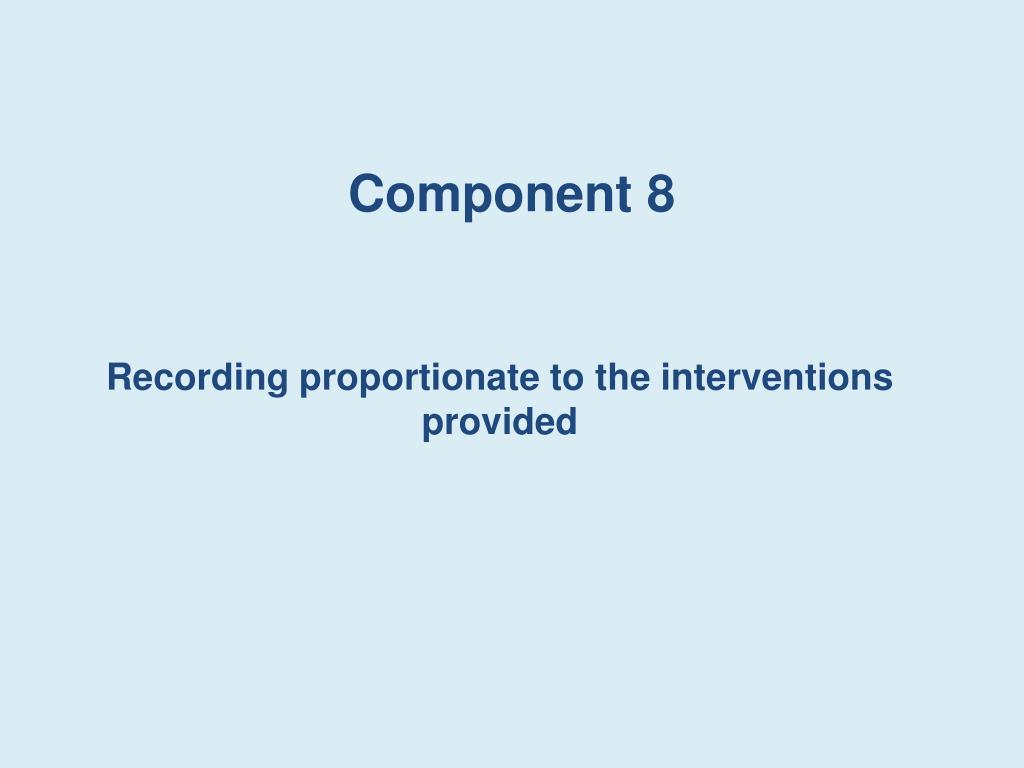 Component 8

Recording proportionate to the interventions provided